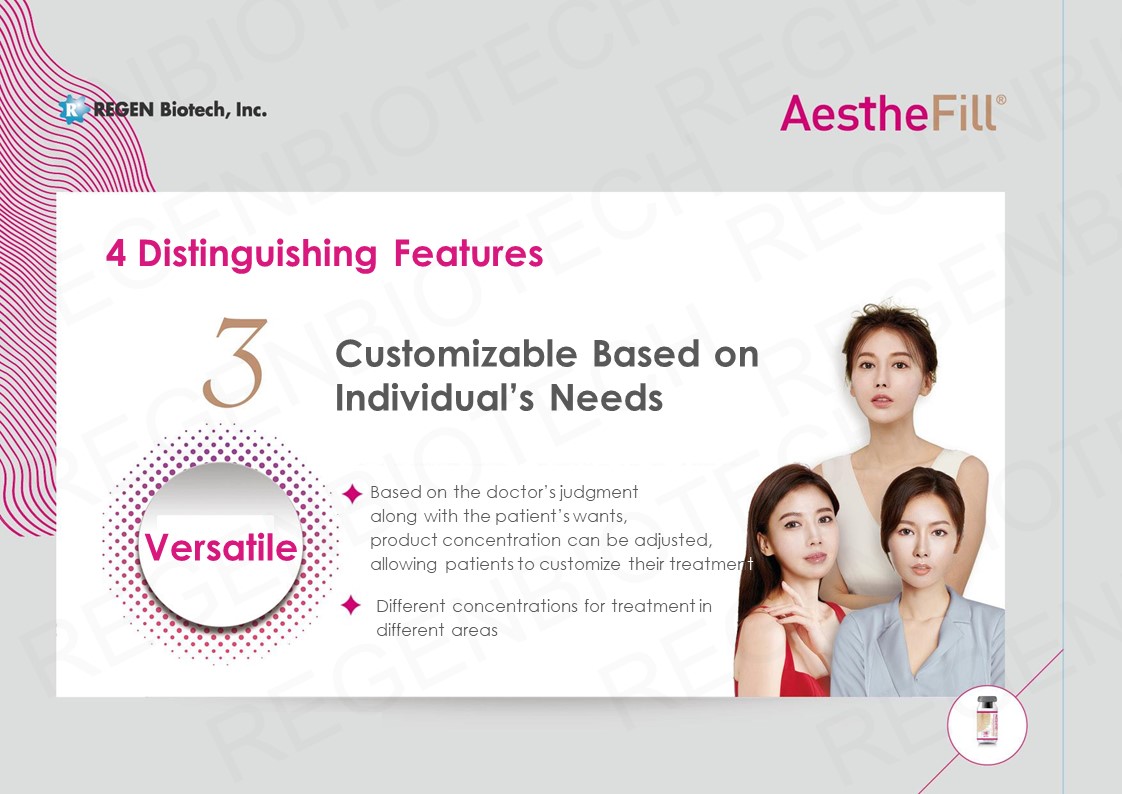 REGEN Biotech, Inc.

AestheFill®

4 Distinguishing Features

3

Customizable Based on Individual's Needs

Versatile

Based on the doctor's judgment along with the patient's wants, product concentration can be adjusted, allowing patients to customize their treatment

Different concentrations for treatment in different areas

REGENBIOTECH